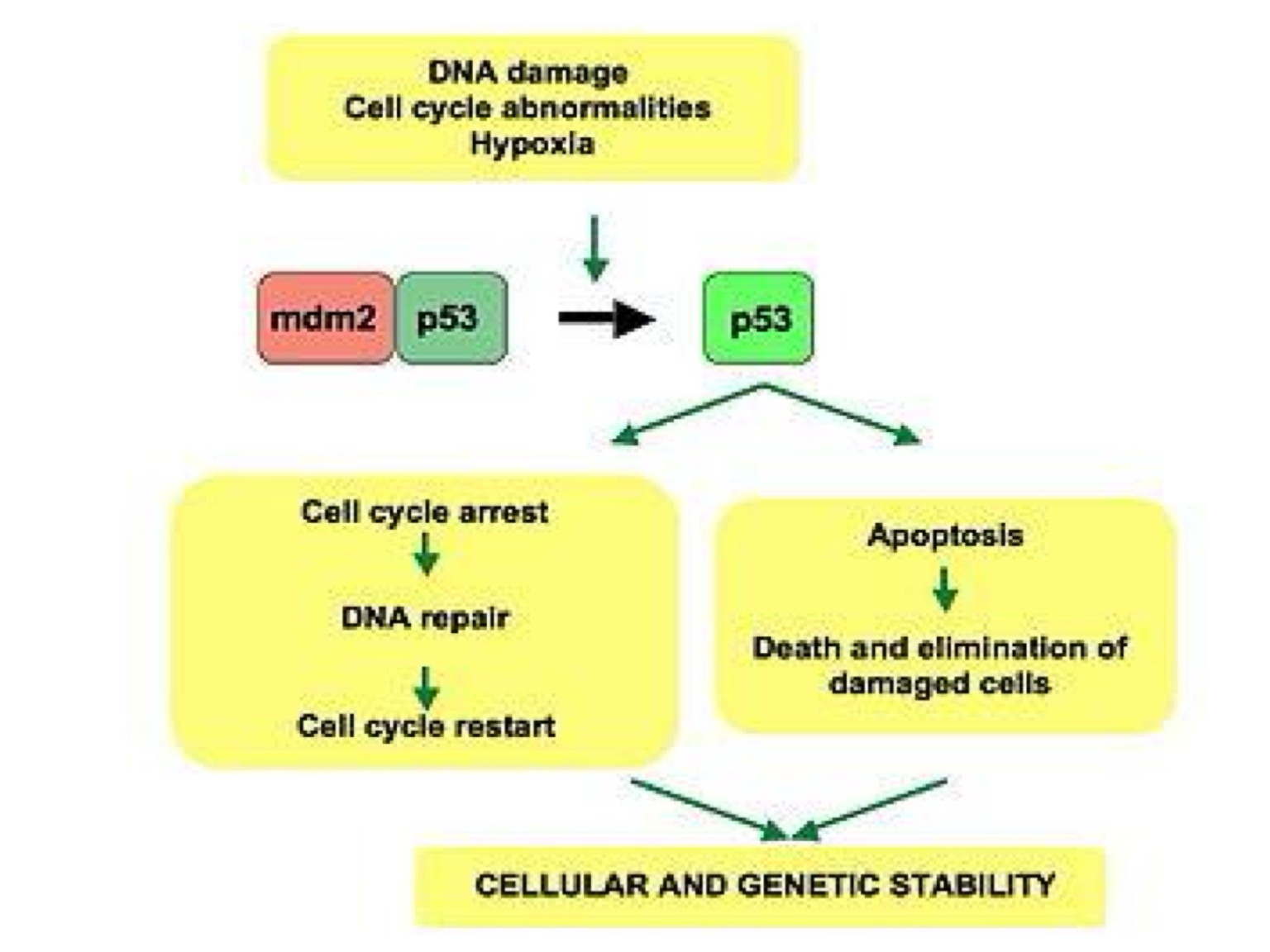 DNA damage
Cell cycle abnormalities
Hypoxia

mdm2 p53

p53

Cell cycle arrest

DNA repair

Cell cycle restart

Apoptosis

Death and elimination of damaged cells

CELLULAR AND GENETIC STABILITY